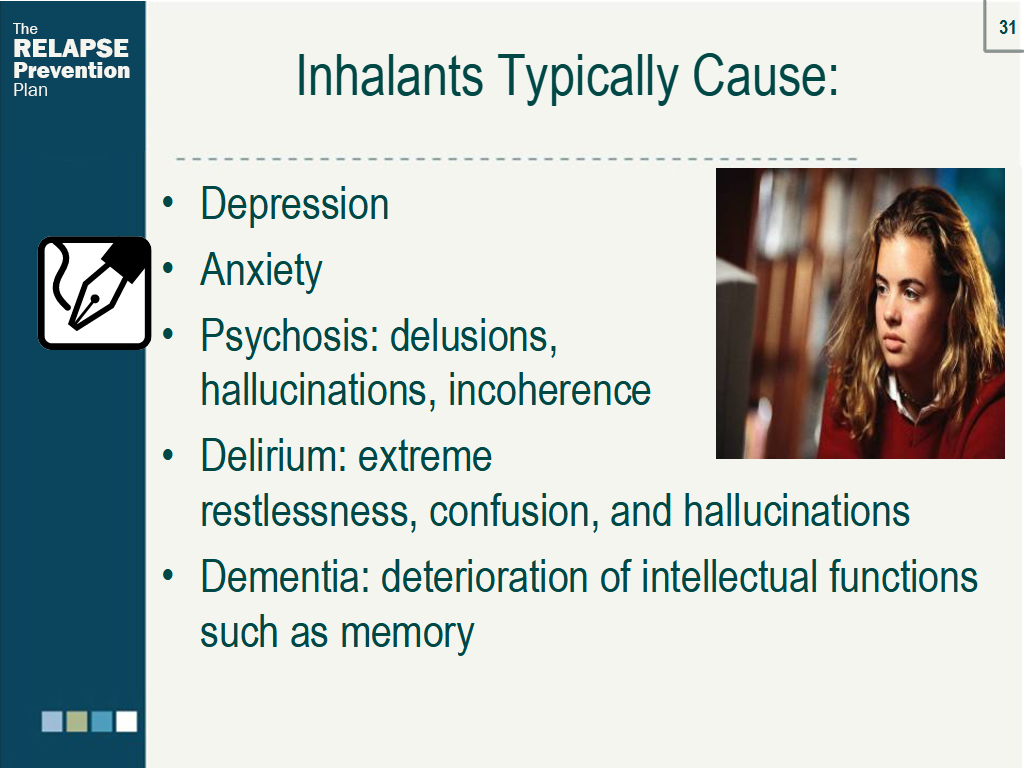 The
RELAPSE
Prevention
Plan

31

Inhalants Typically Cause:

• Depression
• Anxiety
• Psychosis: delusions, hallucinations, incoherence
• Delirium: extreme restlessness, confusion, and hallucinations
• Dementia: deterioration of intellectual functions such as memory